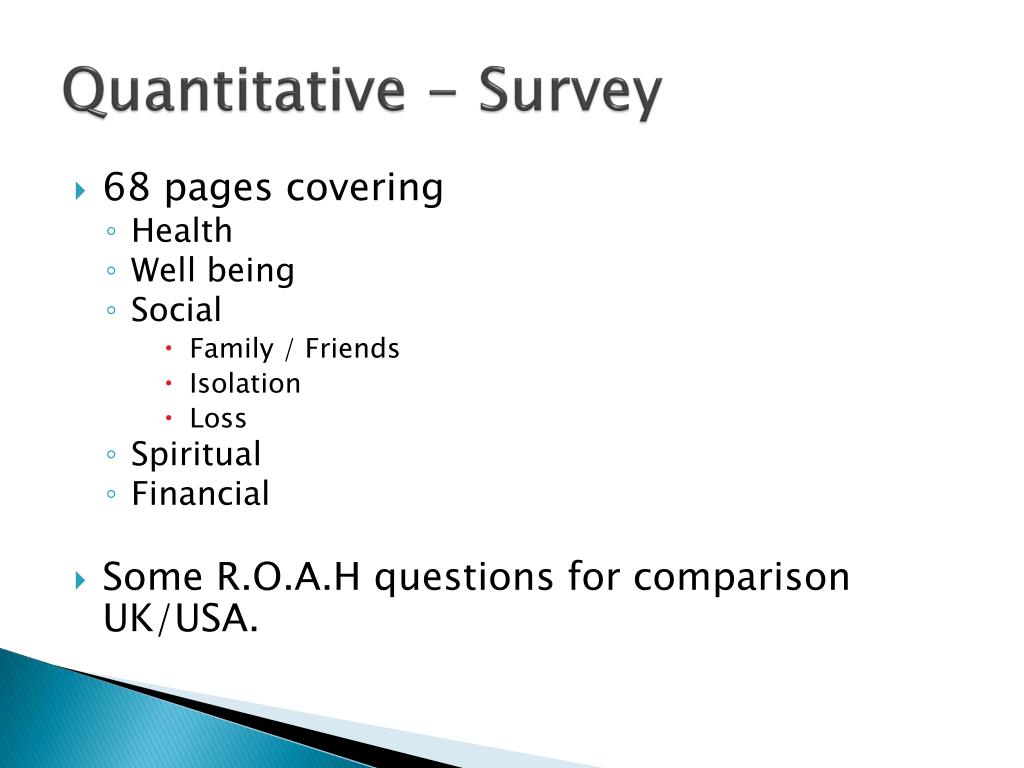 Quantitative - Survey

68 pages covering
Health
Well being
Social
Family / Friends
Isolation
Loss
Spiritual
Financial

Some R.O.A.H questions for comparison UK/USA.